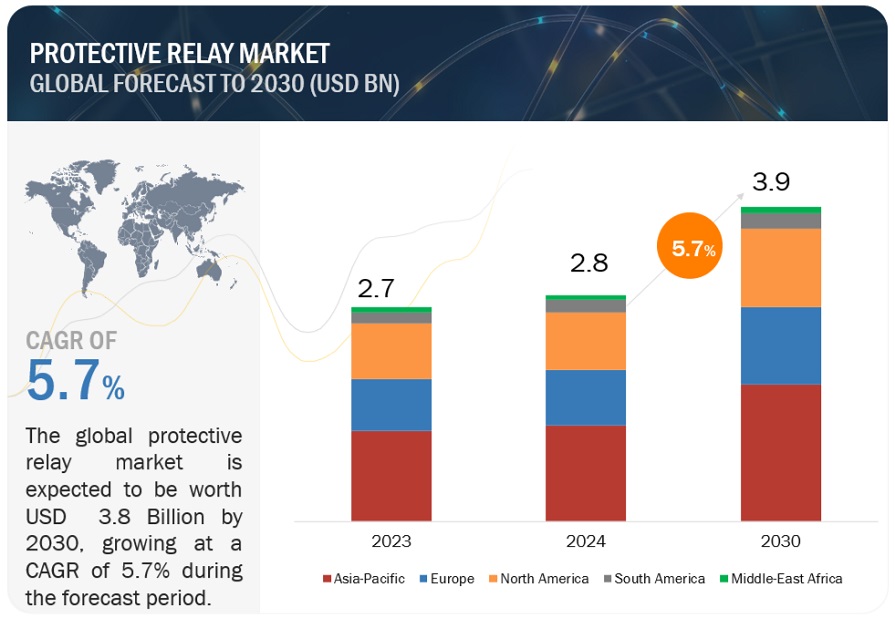 PROTECTIVE RELAY MARKET
GLOBAL FORECAST TO 2030 (USD BN)

CAGR OF
5.7%

The global protective relay market is expected to be worth USD 3.8 Billion by 2030, growing at a CAGR of 5.7% during the forecast period.

2.7
2.8
5.7%
3.9

2023
2024
2030

Asia-Pacific
Europe
North America
South America
Middle-East Africa